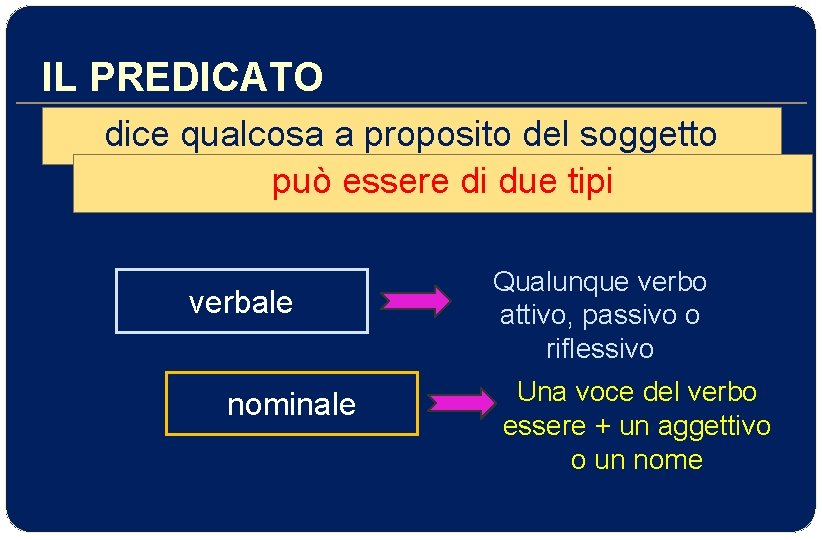 IL PREDICATO

dice qualcosa a proposito del soggetto

può essere di due tipi

verbale

Qualunque verbo attivo, passivo o riflessivo

nominale

Una voce del verbo essere + un aggettivo o un nome